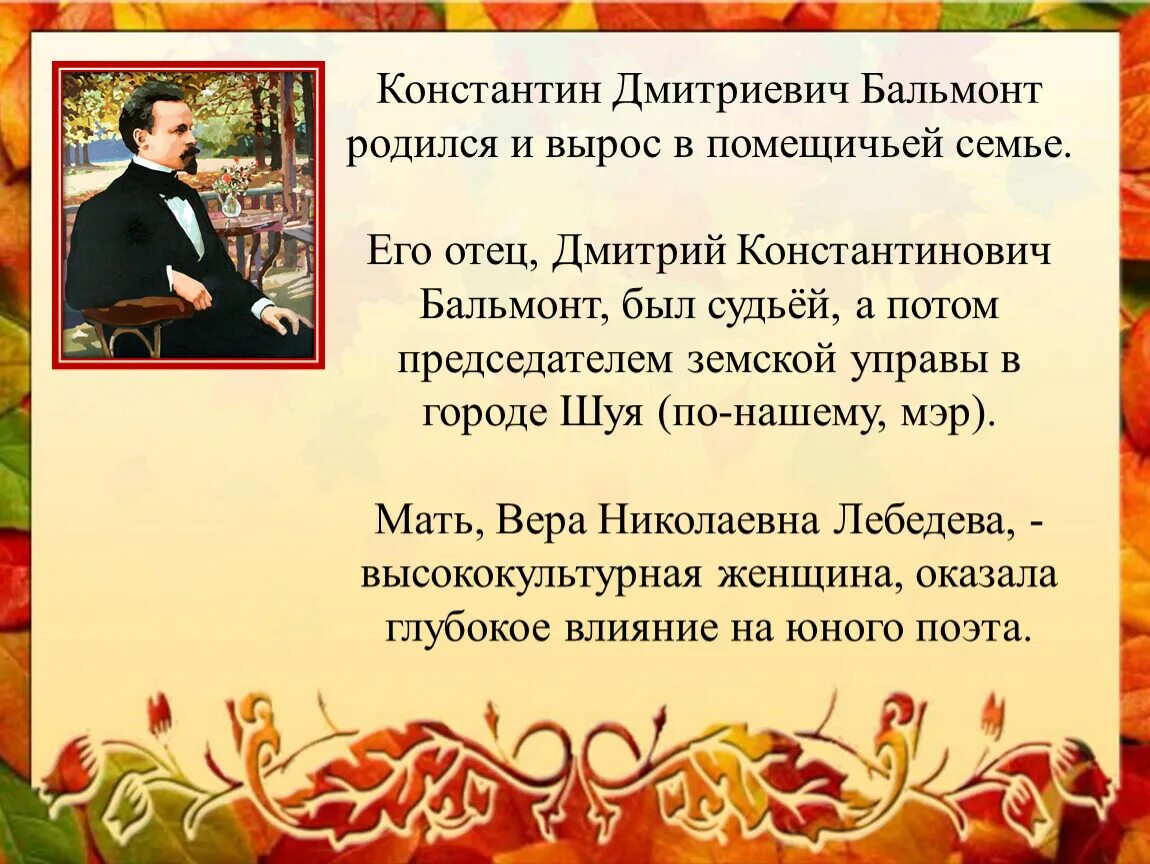 Константин Дмитриевич Бальмонт родился и вырос в помещичьей семье.

Его отец, Дмитрий Константинович Бальмонт, был судьёй, а потом председателем земской управы в городе Шуя (по-нашему, мэр).

Мать, Вера Николаевна Лебедева, - высококультурная женщина, оказала глубокое влияние на юного поэта.